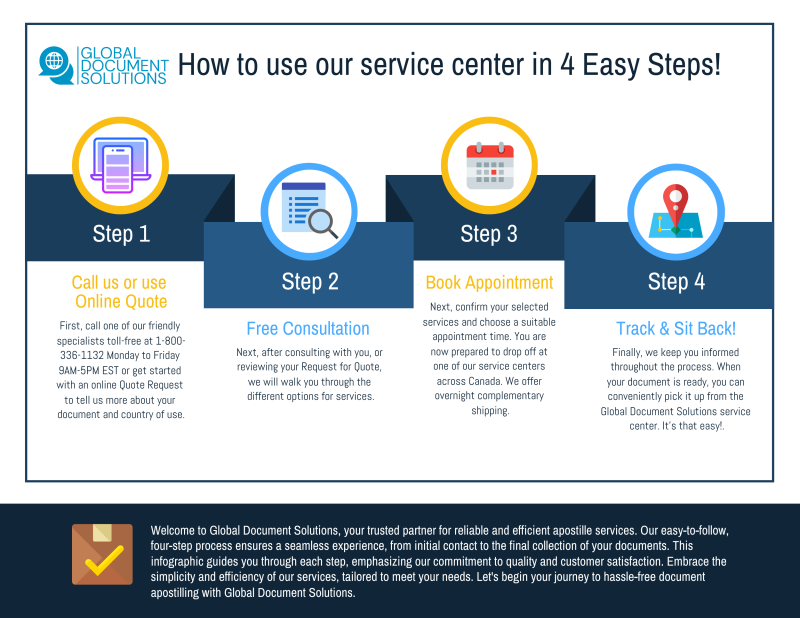 GLOBAL DOCUMENT SOLUTIONS

How to use our service center in 4 Easy Steps!

Step 1

Call us or use Online Quote

First, call one of our friendly specialists toll-free at 1-800-336-1132 Monday to Friday 9AM-5PM EST or get started with an online Quote Request to tell us more about your document and country of use.

Step 2

Free Consultation

Next, after consulting with you, or reviewing your Request for Quote, we will walk you through the different options for services.

Step 3

Book Appointment

Next, confirm your selected services and choose a suitable appointment time. You are now prepared to drop off at one of our service centers across Canada. We offer overnight complementary shipping.

Step 4

Track & Sit Back!

Finally, we keep you informed throughout the process. When your document is ready, you can conveniently pick it up from the Global Document Solutions service center. It's that easy!.

Welcome to Global Document Solutions, your trusted partner for reliable and efficient apostille services. Our easy-to-follow, four-step process ensures a seamless experience, from initial contact to the final collection of your documents. This infographic guides you through each step, emphasizing our commitment to quality and customer satisfaction. Embrace the simplicity and efficiency of our services, tailored to meet your needs. Let's begin your journey to hassle-free document apostilling with Global Document Solutions.